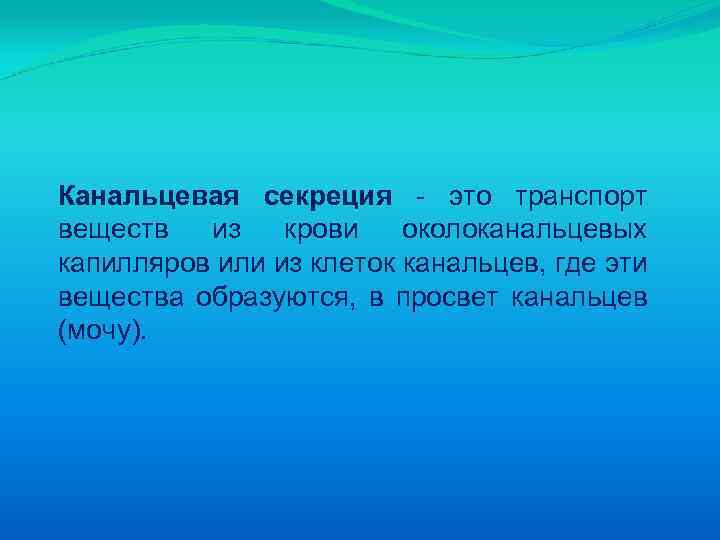 Канальцевая секреция - это транспорт веществ из крови околоканальцевых капилляров или из клеток канальцев, где эти вещества образуются, в просвет канальцев (мочу).